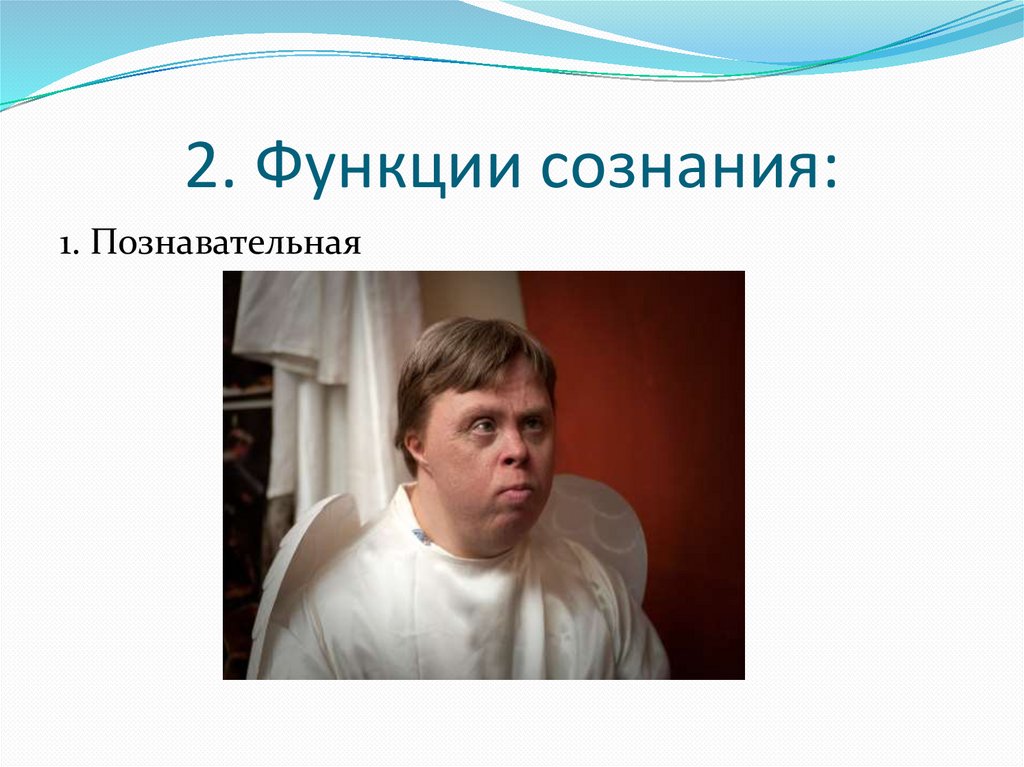 2. Функции сознания:

1. Познавательная